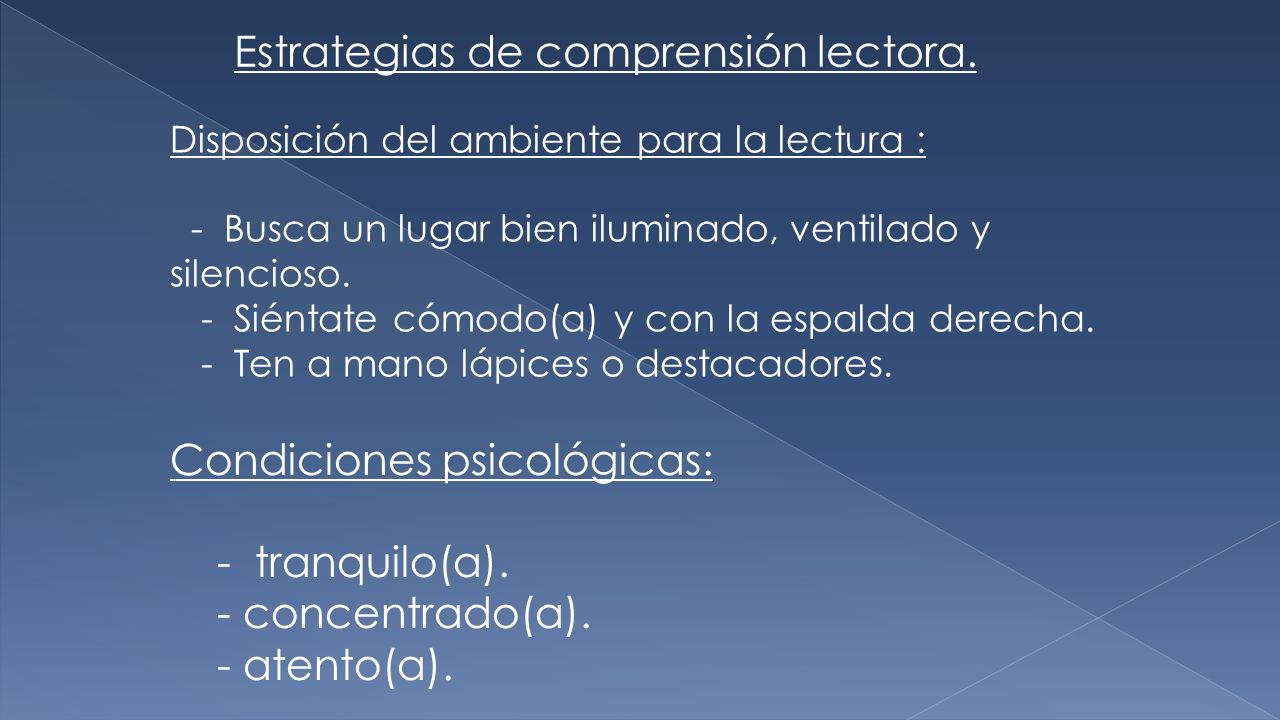 Estrategias de comprensión lectora.

Disposición del ambiente para la lectura :

- Busca un lugar bien iluminado, ventilado y silencioso.
- Siéntate cómodo(a) y con la espalda derecha.
- Ten a mano lápices o destacadores.

Condiciones psicológicas:

- tranquilo(a).
- concentrado(a).
- atento(a).